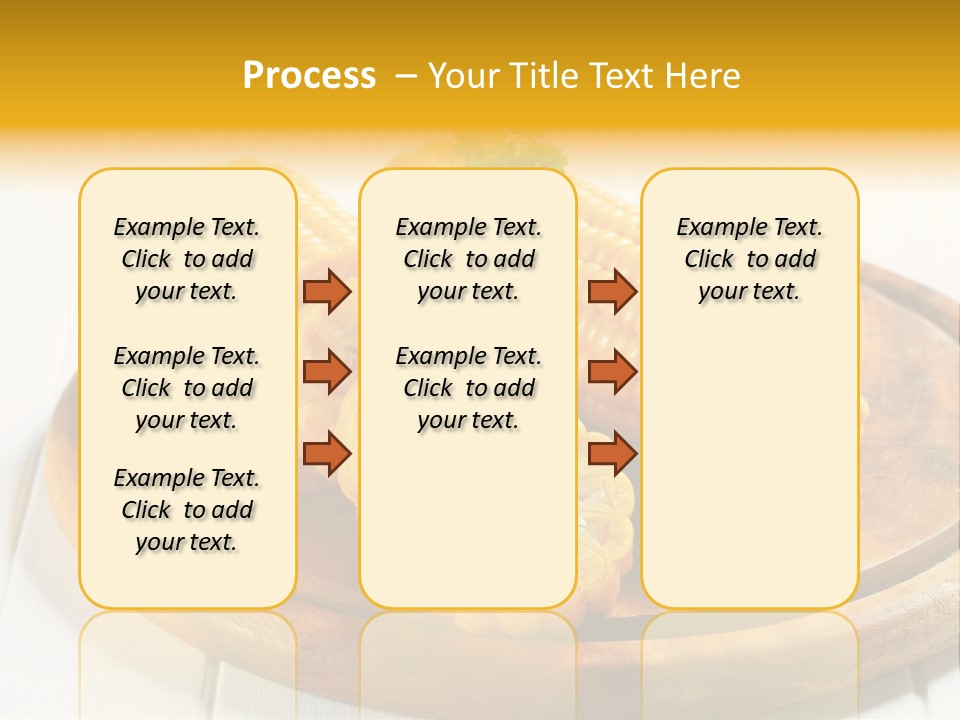 Process – Your Title Text Here

Example Text. Click to add your text.

Example Text. Click to add your text.

Example Text. Click to add your text.

Example Text. Click to add your text.

Example Text. Click to add your text.

Example Text. Click to add your text.